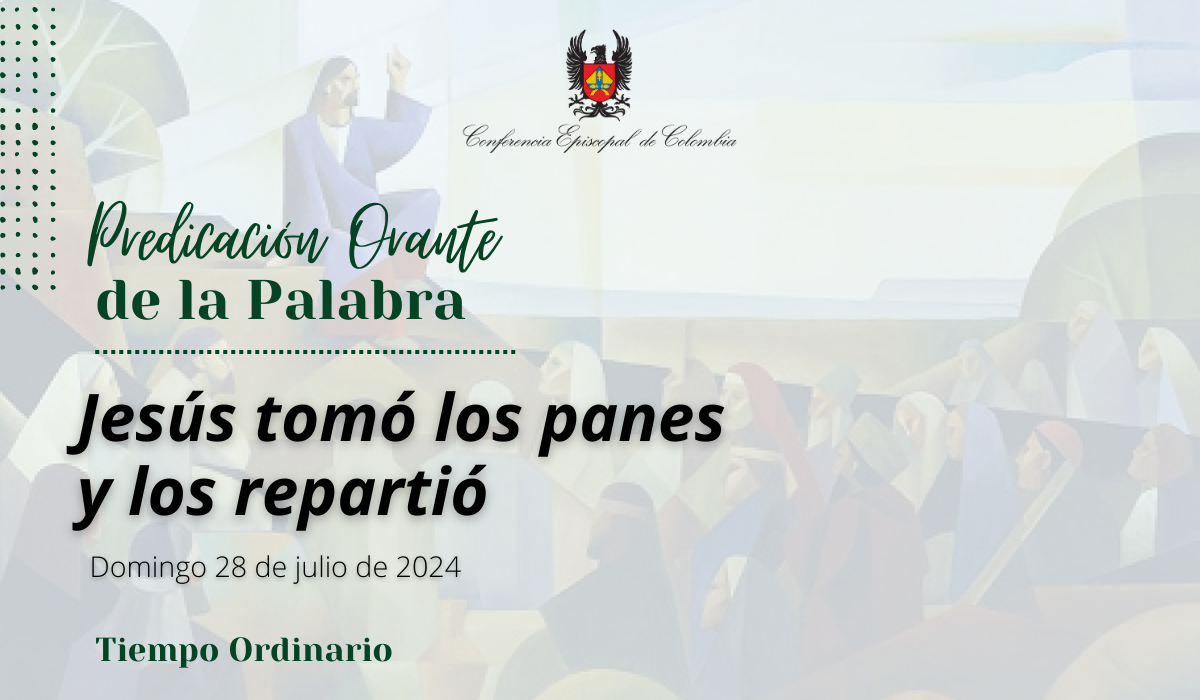 Conferencia Episcopal de Colombia

Predicación Orante
de la Palabra

Jesús tomó los panes y los repartió

Domingo 28 de julio de 2024

Tiempo Ordinario